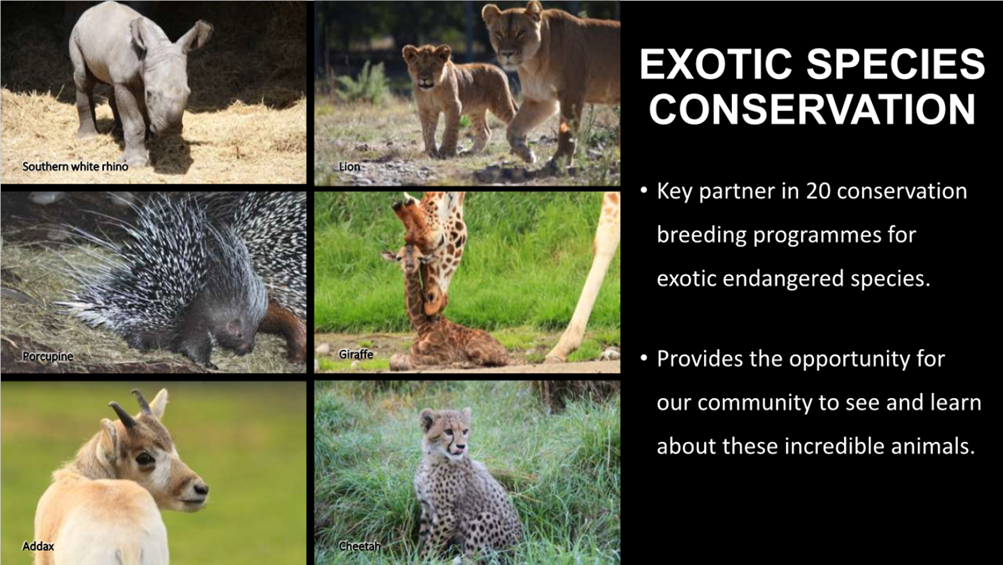 Southern white rhino

Lion

Porcupine

Giraffe

Addax

Cheetah

EXOTIC SPECIES CONSERVATION

• Key partner in 20 conservation breeding programmes for exotic endangered species.

• Provides the opportunity for our community to see and learn about these incredible animals.